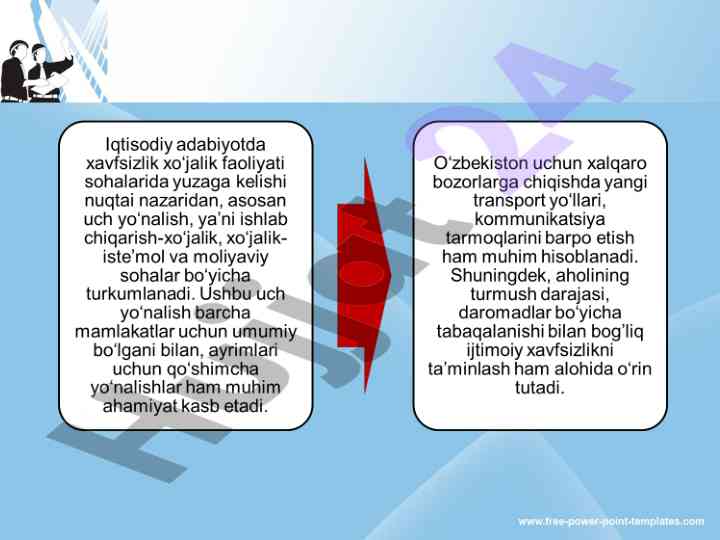 Iqtisodiy adabiyotda xavfsizlik xo‘jalik faoliyati sohalarida yuzaga kelishi nuqtai nazaridan, asosan uch yo‘nalish, ya’ni ishlab chiqarish-xo‘jalik, xo‘jalik-iste’mol va moliyaviy sohalar bo‘yicha turkumlanadi. Ushbu uch yo‘nalish barcha mamlakatlar uchun umumiy bo‘lgani bilan, ayrimlari uchun qo‘shimcha yo‘nalishlar ham muhim ahamiyat kasb etadi.

O‘zbekiston uchun xalqaro bozorlarga chiqishda yangi transport yo‘llari, kommunikatsiya tarmoqlarini barpo etish ham muhim hisoblanadi. Shuningdek, aholining turmush darajasi, daromadlar bo‘yicha tabaqalanishi bilan bog’liq ijtimoiy xavfsizlikni ta’minlash ham alohida o‘rin tutadi.

Hujjat24

www.free-power-point-templates.com